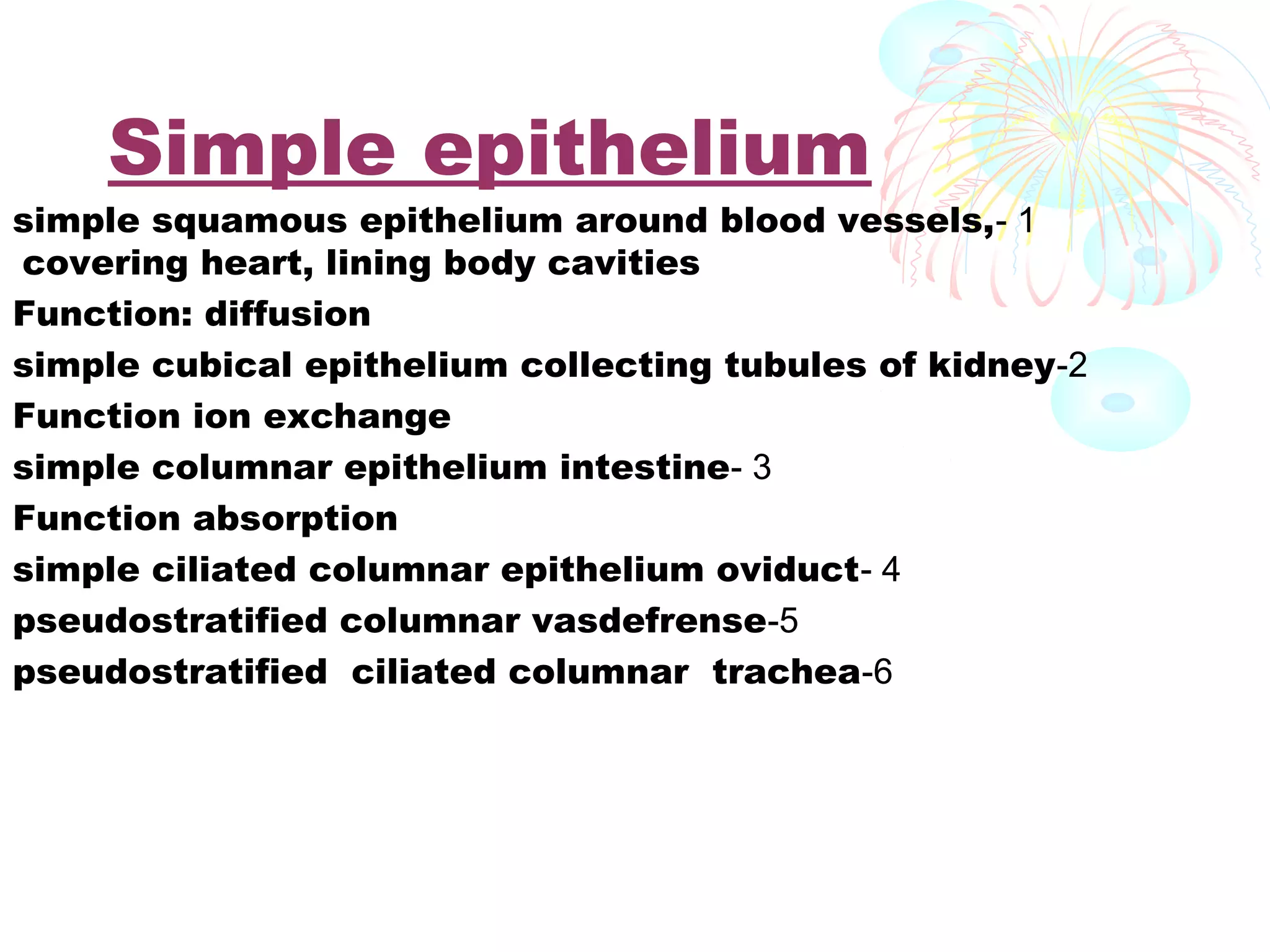 Simple epithelium

simple squamous epithelium around blood vessels,- 1 covering heart, lining body cavities

Function: diffusion

simple cubical epithelium collecting tubules of kidney-2

Function ion exchange

simple columnar epithelium intestine- 3

Function absorption

simple ciliated columnar epithelium oviduct- 4

pseudostratified columnar vasdefrense-5

pseudostratified ciliated columnar trachea-6